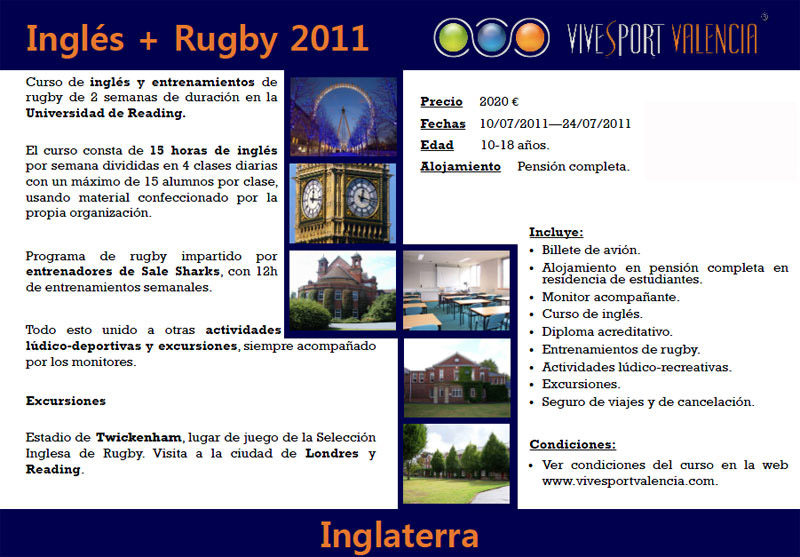 Inglés + Rugby 2011

VIVESPORT VALENCIA

Curso de inglés y entrenamientos de rugby de 2 semanas de duración en la Universidad de Reading.

El curso consta de 15 horas de inglés por semana divididas en 4 clases diarias con un máximo de 15 alumnos por clase, usando material confeccionado por la propia organización.

Programa de rugby impartido por entrenadores de Sale Sharks, con 12h de entrenamientos semanales.

Todo esto unido a otras actividades lúdico-deportivas y excursiones, siempre acompañado por los monitores.

Excursiones

Estadio de Twickenham, lugar de juego de la Selección Inglesa de Rugby. Visita a la ciudad de Londres y Reading.

Precio 2020 €
Fechas 10/07/2011—24/07/2011
Edad 10-18 años.
Alojamiento Pensión completa.

Incluye:
• Billete de avión.
• Alojamiento en pensión completa en residencia de estudiantes.
• Monitor acompañante.
• Curso de inglés.
• Diploma acreditativo.
• Entrenamientos de rugby.
• Actividades lúdico-recreativas.
• Excursiones.
• Seguro de viajes y de cancelación.

Condiciones:
• Ver condiciones del curso en la web www.vivesportvalencia.com.

Inglaterra